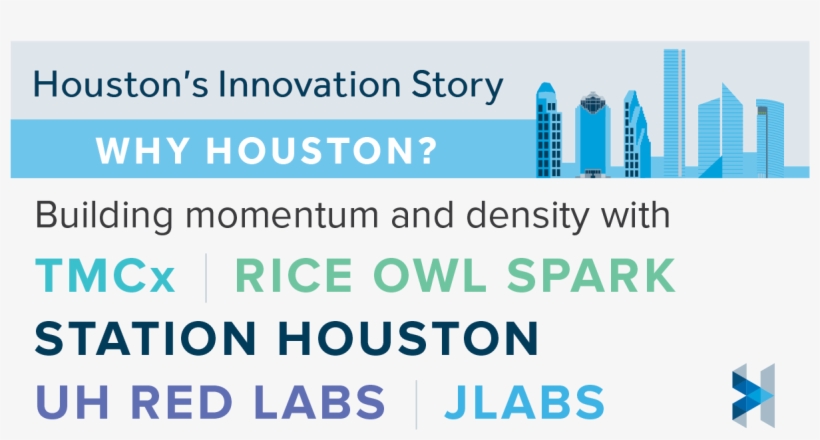 Houston's Innovation Story

WHY HOUSTON?

Building momentum and density with

TMCx | RICE OWL SPARK

STATION HOUSTON

UH RED LABS | JLABS